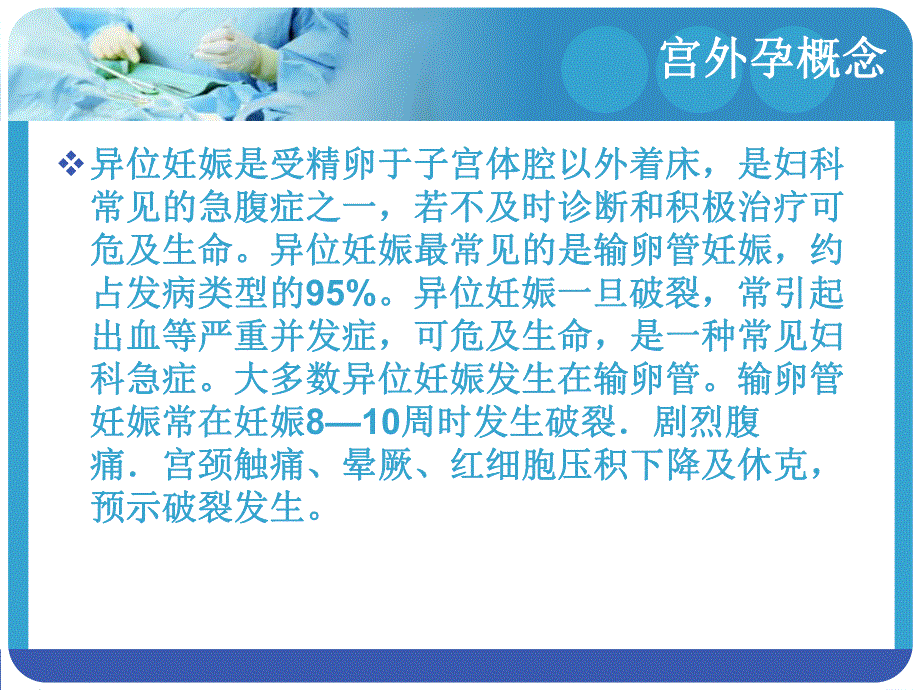 宫外孕概念

❖ 异位妊娠是受精卵于子宫体腔以外着床，是妇科常见的急腹症之一，若不及时诊断和积极治疗可危及生命。异位妊娠最常见的是输卵管妊娠，约占发病类型的95%。异位妊娠一旦破裂，常引起出血等严重并发症，可危及生命，是一种常见妇科急症。大多数异位妊娠发生在输卵管。输卵管妊娠常在妊娠8—10周时发生破裂．剧烈腹痛．宫颈触痛、晕厥、红细胞压积下降及休克，预示破裂发生。